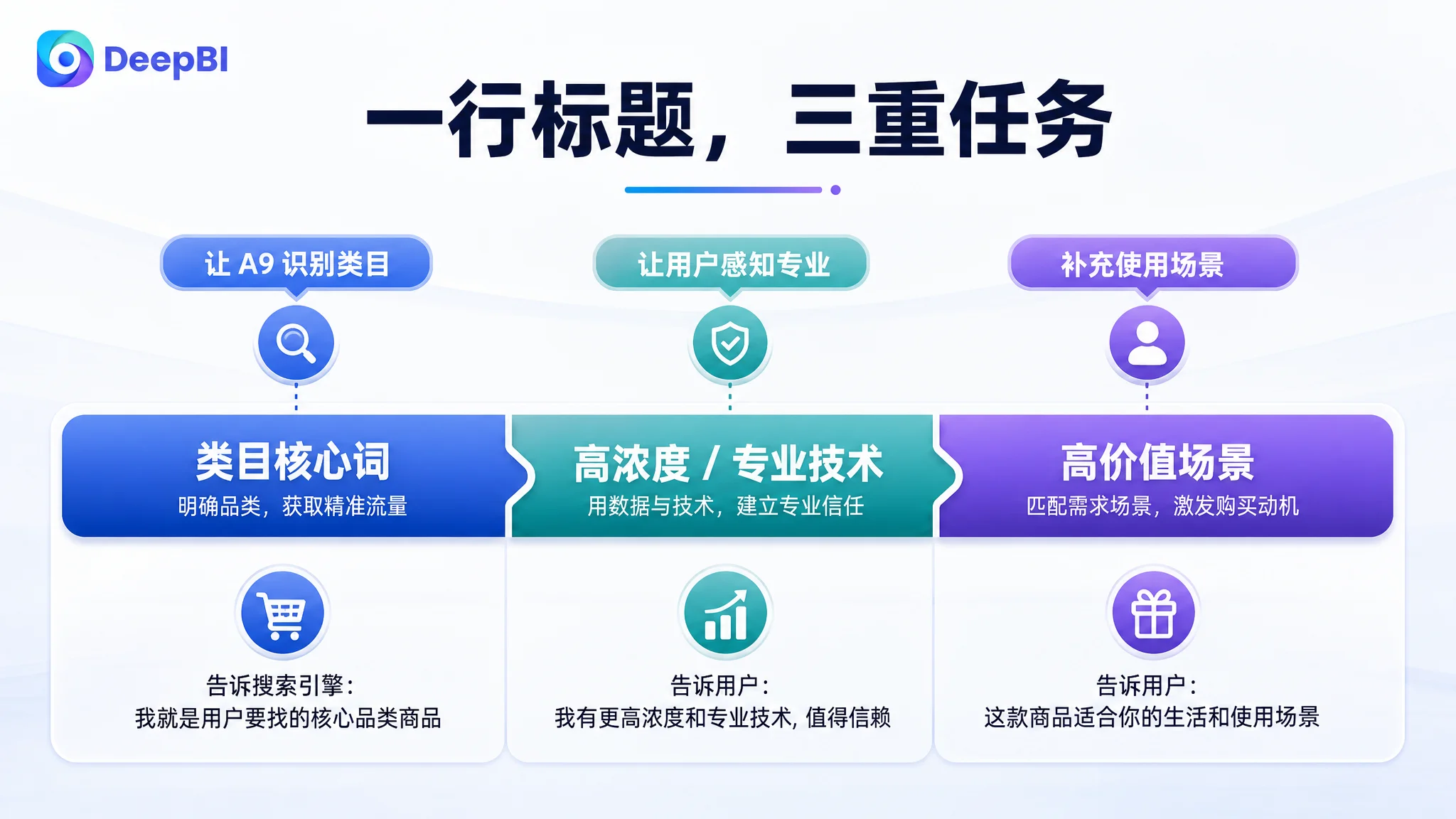 DeepBI

一行标题，三重任务

让A9识别类目

类目核心词
明确品类，获取精准流量

告诉搜索引擎：
我就是用户要找的核心品类商品

让用户感知专业

高浓度 / 专业技术
用数据与技术，建立专业信任

告诉用户：
我有更高浓度和专业技术，值得信赖

补充使用场景

高价值场景
匹配需求场景，激发购买动机

告诉用户：
这款商品适合你的生活和使用场景